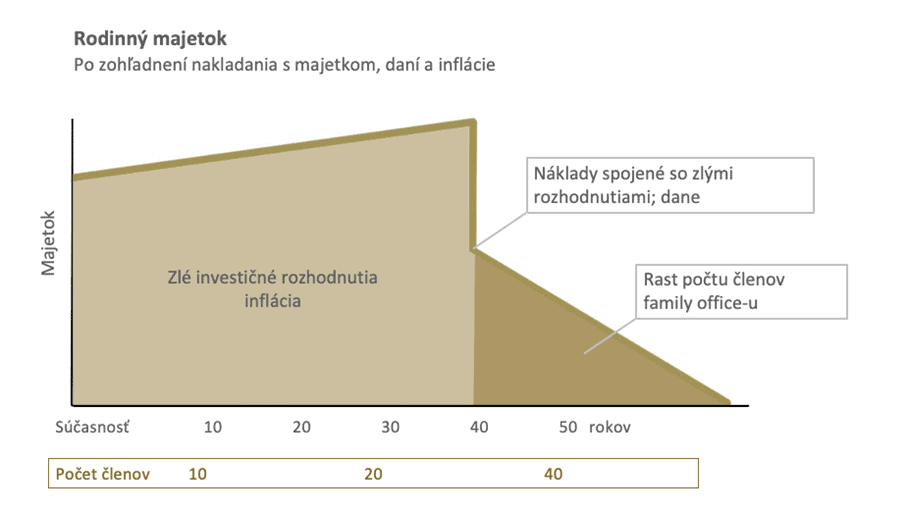 Rodinný majetok
Po zohľadnení nakladania s majetkom, daní a inflácie

Majetok

Zlé investičné rozhodnutia inflácia

Náklady spojené so zlými rozhodnutiami; dane

Rast počtu členov family office-u

Súčasnosť 10 20 30 40 50 rokov

Počet členov 10 20 40